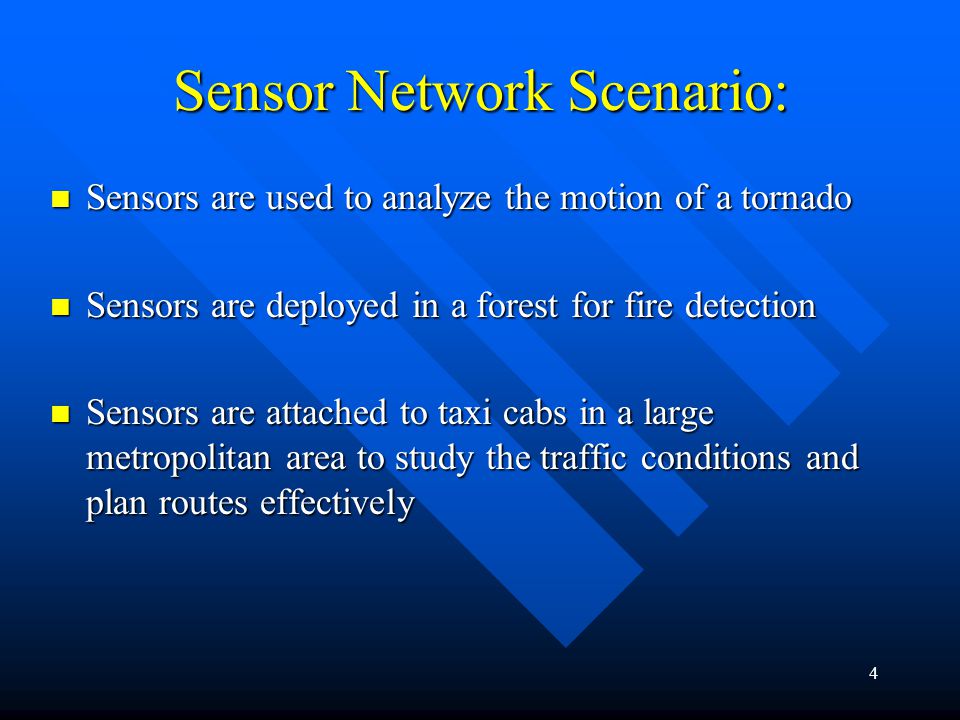 Sensor Network Scenario:

Sensors are used to analyze the motion of a tornado

Sensors are deployed in a forest for fire detection

Sensors are attached to taxi cabs in a large metropolitan area to study the traffic conditions and plan routes effectively

4